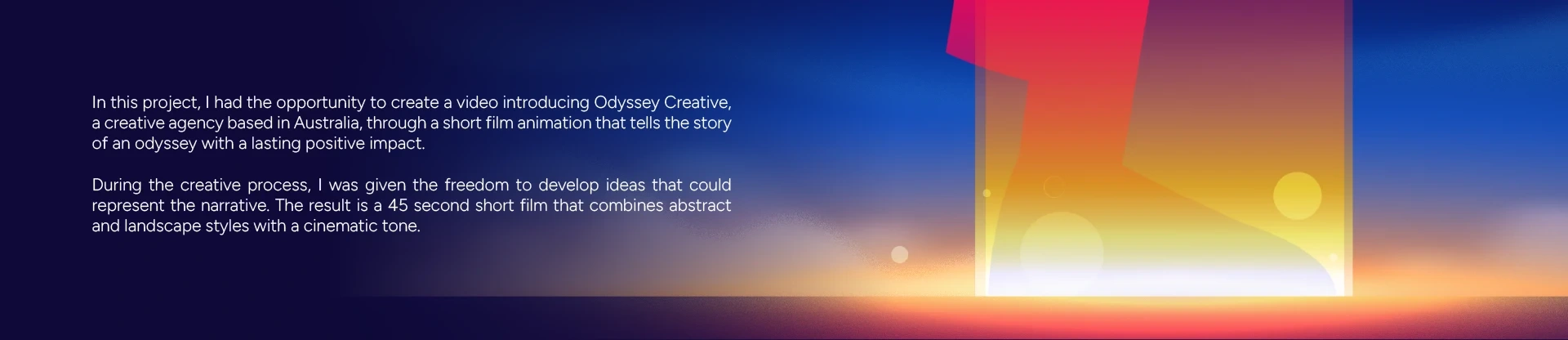 In this project, I had the opportunity to create a video introducing Odyssey Creative, a creative agency based in Australia, through a short film animation that tells the story of an odyssey with a lasting positive impact.

During the creative process, I was given the freedom to develop ideas that could represent the narrative. The result is a 45 second short film that combines abstract and landscape styles with a cinematic tone.